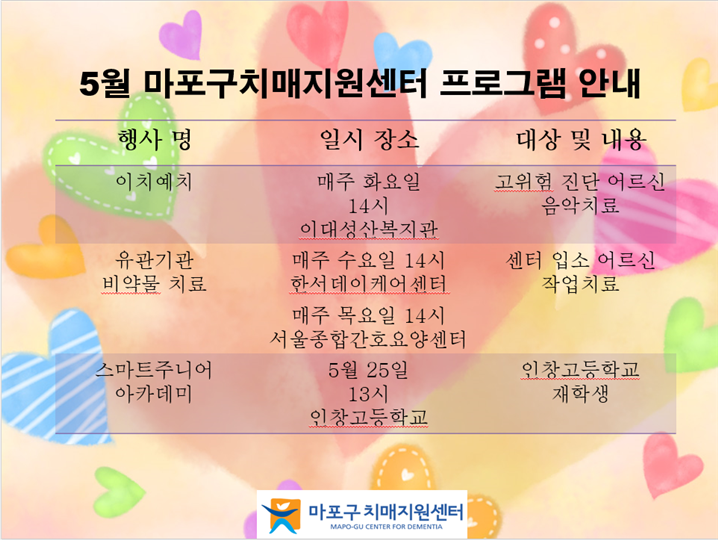 5월 마포구치매지원센터 프로그램 안내

| 행사 명 | 일시 장소 | 대상 및 내용 |
|---|---|---|
| 이치예치 | 매주 화요일 14시 이대성산복지관 | 고위험 진단 어르신 음악치료 |
| 유관기관 비약물 치료 | 매주 수요일 14시 한서데이케어센터 매주 목요일 14시 서울종합간호요양센터 | 센터 입소 어르신 작업치료 |
| 스마트주니어 아카데미 | 5월 25일 13시 인창고등학교 | 인창고등학교 재학생 |

마포구 치매지원센터
MAPO-GU CENTER FOR DEMENTIA